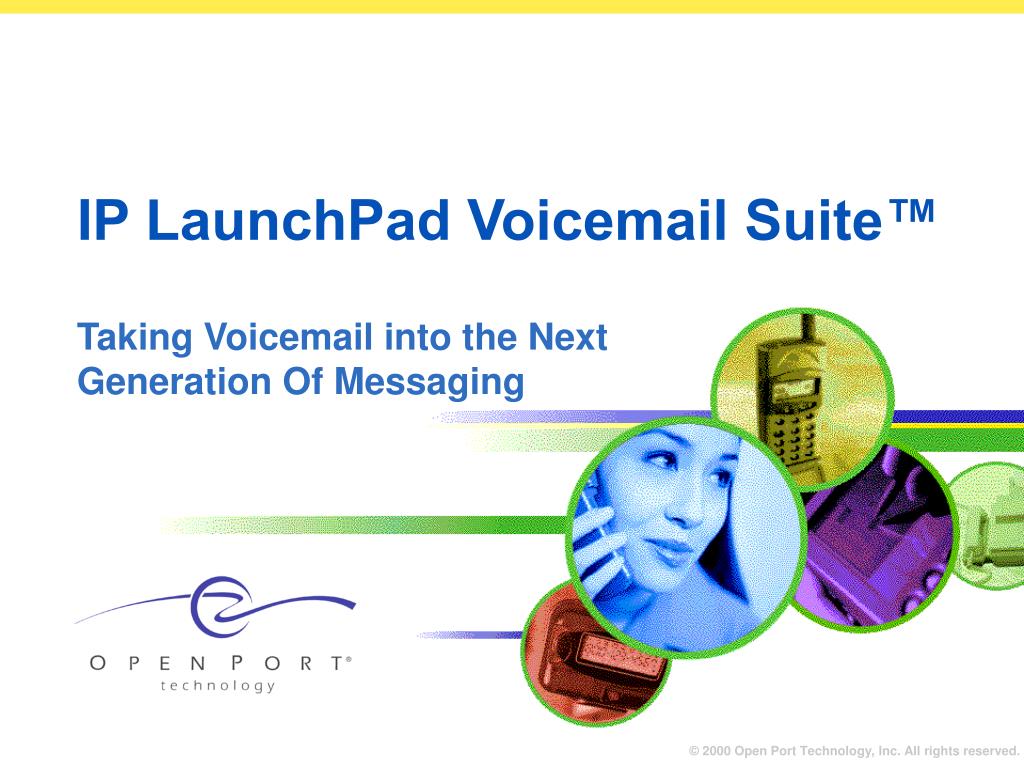 IP LaunchPad Voicemail Suite™

Taking Voicemail into the Next Generation Of Messaging

OPEN PORT®
technology

© 2000 Open Port Technology, Inc. All rights reserved.